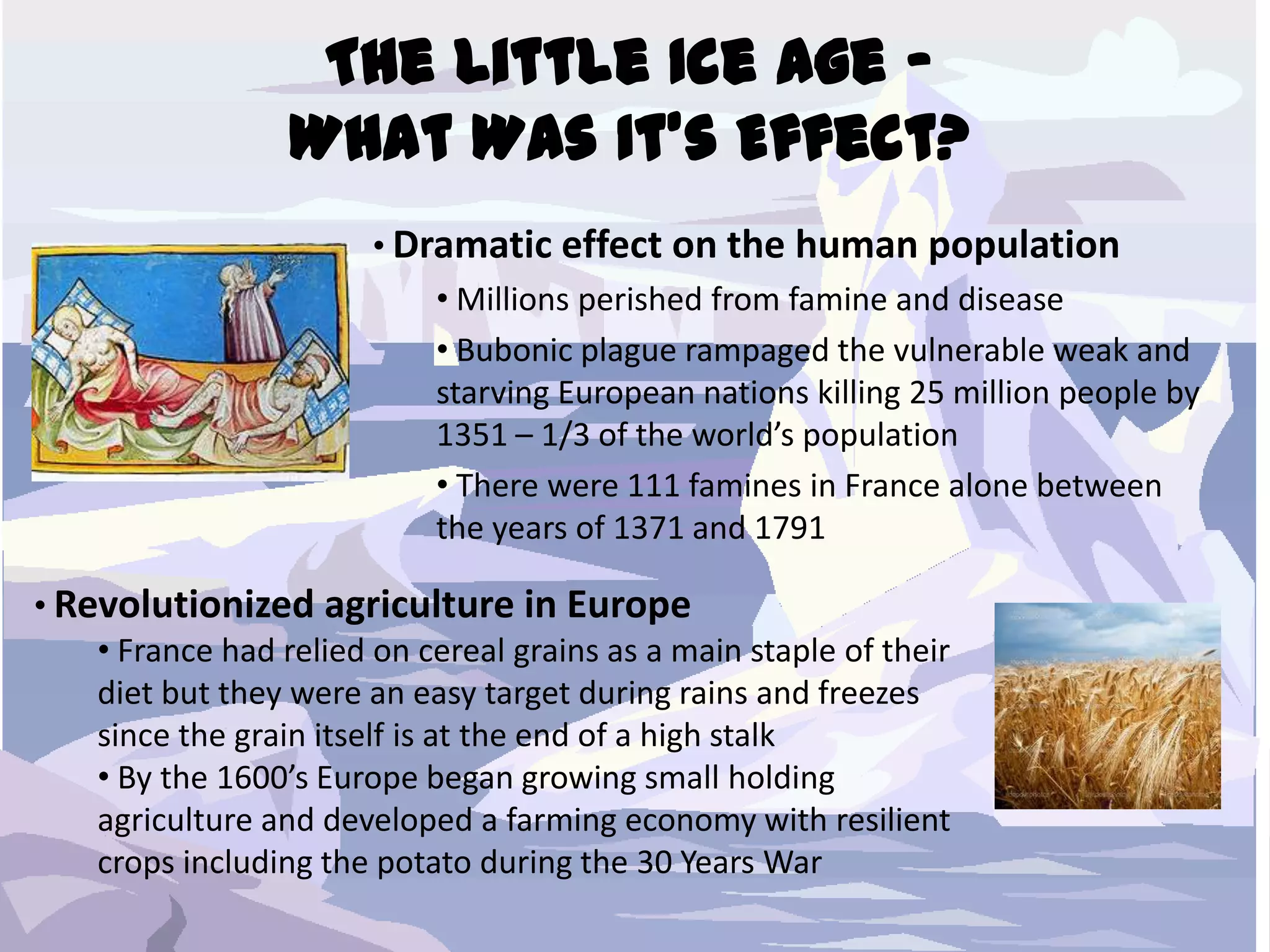 THE LITTLE ICE AGE – WHAT WAS IT'S EFFECT?

• Dramatic effect on the human population

• Millions perished from famine and disease

• Bubonic plague rampaged the vulnerable weak and starving European nations killing 25 million people by 1351 – 1/3 of the world's population

• There were 111 famines in France alone between the years of 1371 and 1791

• Revolutionized agriculture in Europe

• France had relied on cereal grains as a main staple of their diet but they were an easy target during rains and freezes since the grain itself is at the end of a high stalk

• By the 1600's Europe began growing small holding agriculture and developed a farming economy with resilient crops including the potato during the 30 Years War